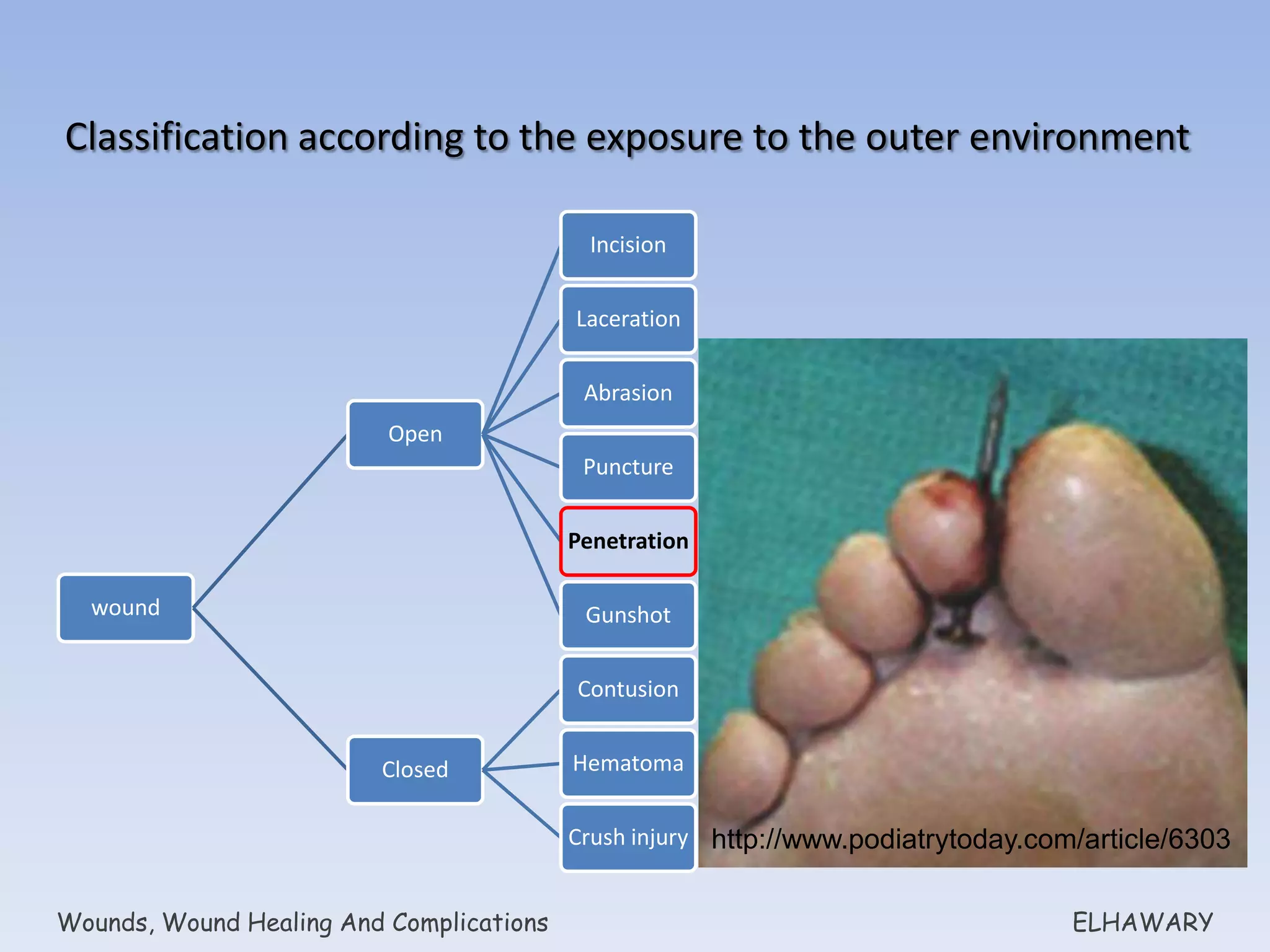 Classification according to the exposure to the outer environment

wound

Open

Closed

Incision

Laceration

Abrasion

Puncture

Penetration

Gunshot

Contusion

Hematoma

Crush injury

http://www.podiatrytoday.com/article/6303

Wounds, Wound Healing And Complications

ELHAWARY